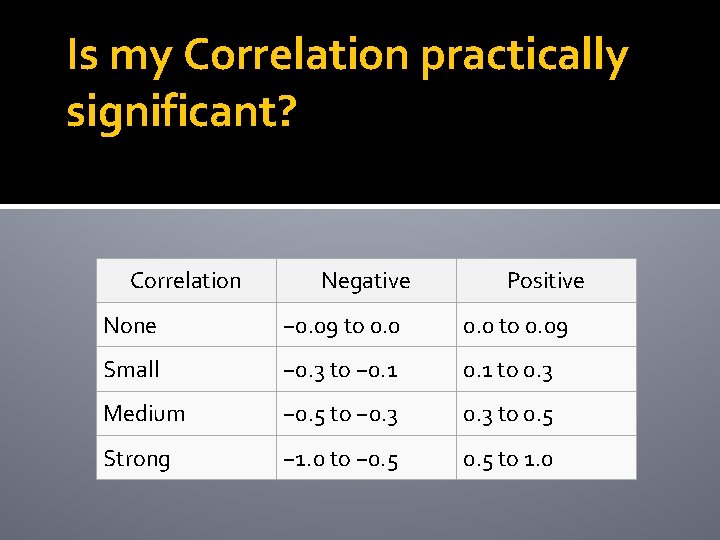 Is my Correlation practically significant?

| Correlation | Negative | Positive |
|---|---|---|
| None | −0.09 to 0.0 | 0.0 to 0.09 |
| Small | −0.3 to −0.1 | 0.1 to 0.3 |
| Medium | −0.5 to −0.3 | 0.3 to 0.5 |
| Strong | −1.0 to −0.5 | 0.5 to 1.0 |